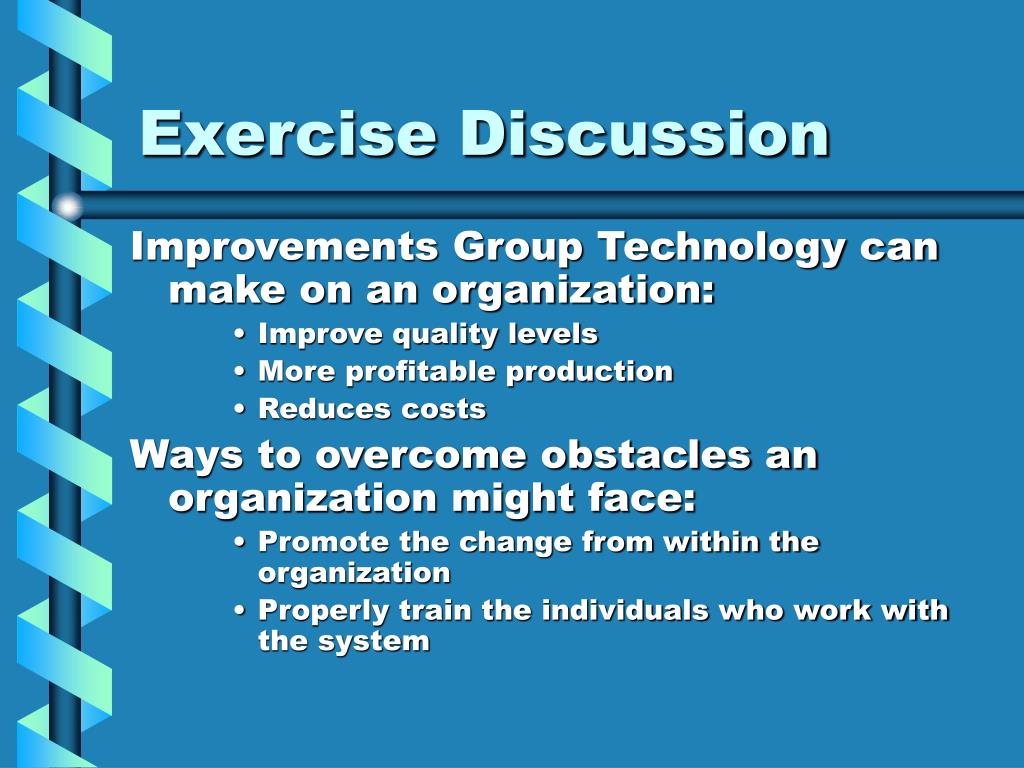 Exercise Discussion

Improvements Group Technology can make on an organization:

• Improve quality levels
• More profitable production
• Reduces costs

Ways to overcome obstacles an organization might face:

• Promote the change from within the organization
• Properly train the individuals who work with the system